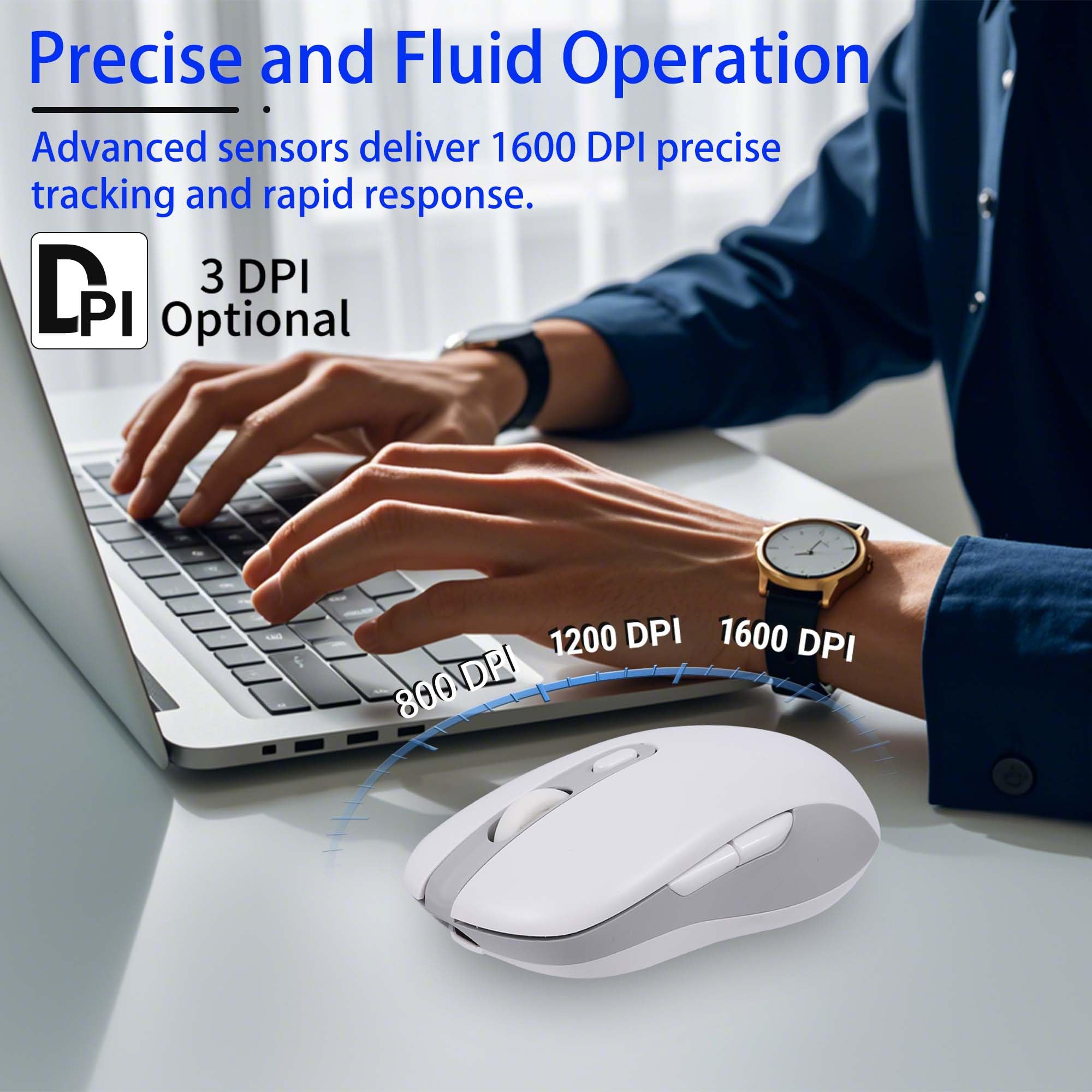 Precise and Fluid Operation

Advanced sensors deliver 1600 DPI precise tracking and rapid response.

DPI

3 DPI Optional

800 DPI

1200 DPI

1600 DPI